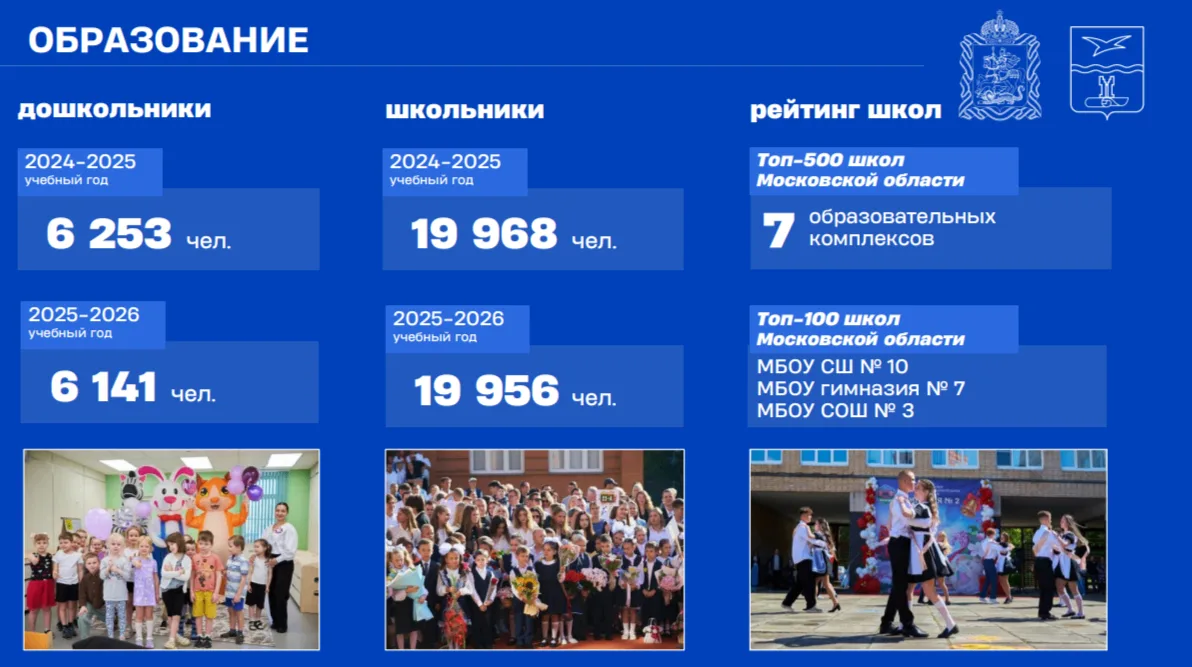 ОБРАЗОВАНИЕ

дошкольники

2024-2025
учебный год

6 253 чел.

2025-2026
учебный год

6 141 чел.

школьники

2024-2025
учебный год

19 968 чел.

2025-2026
учебный год

19 956 чел.

рейтинг школ

Топ-500 школ Московской области

7 образовательных комплексов

Топ-100 школ Московской области

МБОУ СШ № 10
МБОУ гимназия № 7
МБОУ СОШ № 3